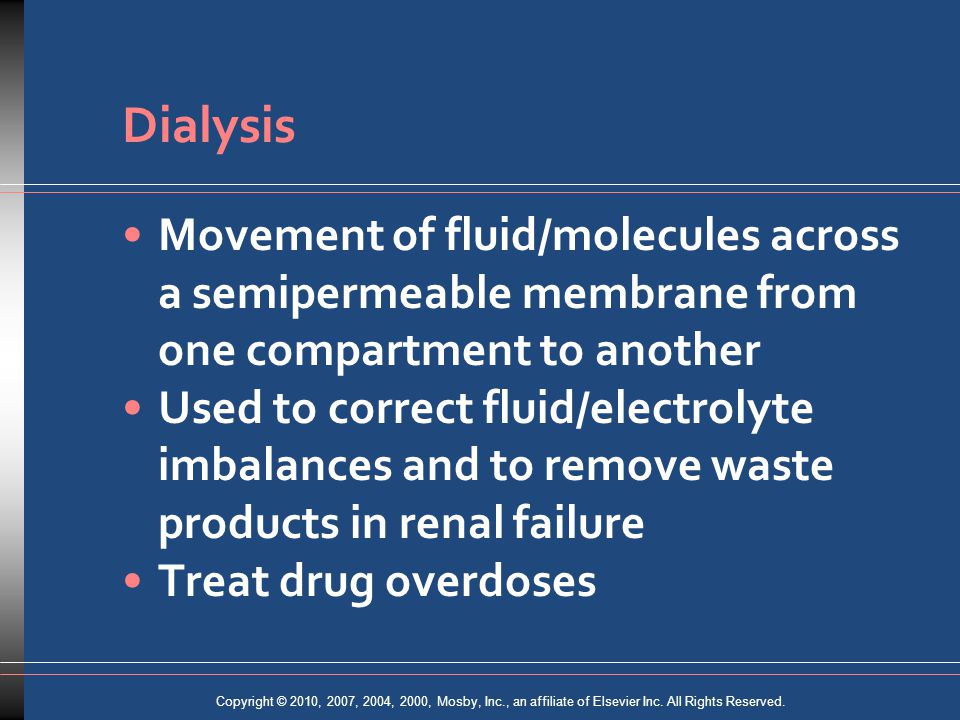 Dialysis

• Movement of fluid/molecules across a semipermeable membrane from one compartment to another
• Used to correct fluid/electrolyte imbalances and to remove waste products in renal failure
• Treat drug overdoses

Copyright © 2010, 2007, 2004, 2000, Mosby, Inc., an affiliate of Elsevier Inc. All Rights Reserved.